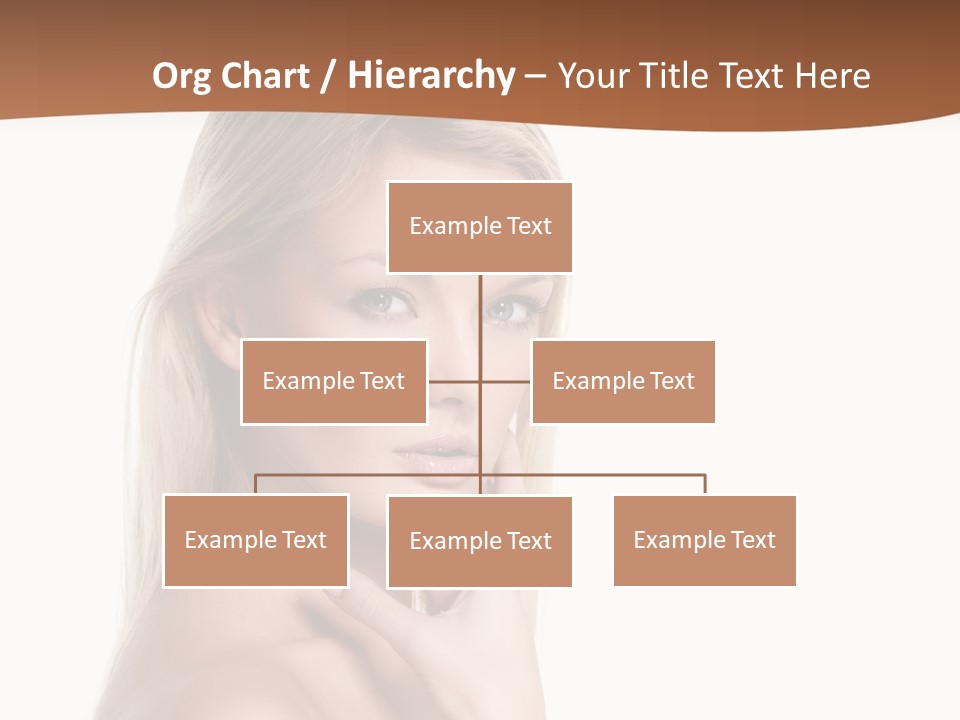 Org Chart / Hierarchy – Your Title Text Here

Example Text

Example Text

Example Text

Example Text

Example Text

Example Text